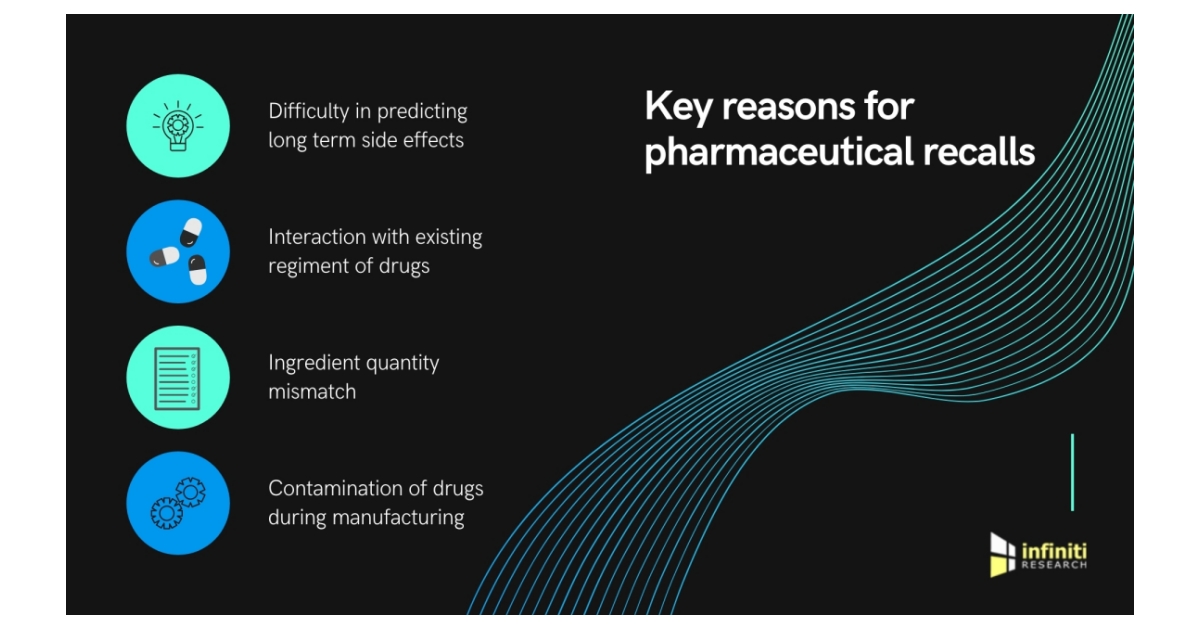 Key reasons for pharmaceutical recalls

Difficulty in predicting long term side effects

Interaction with existing regiment of drugs

Ingredient quantity mismatch

Contamination of drugs during manufacturing

infiniti RESEARCH